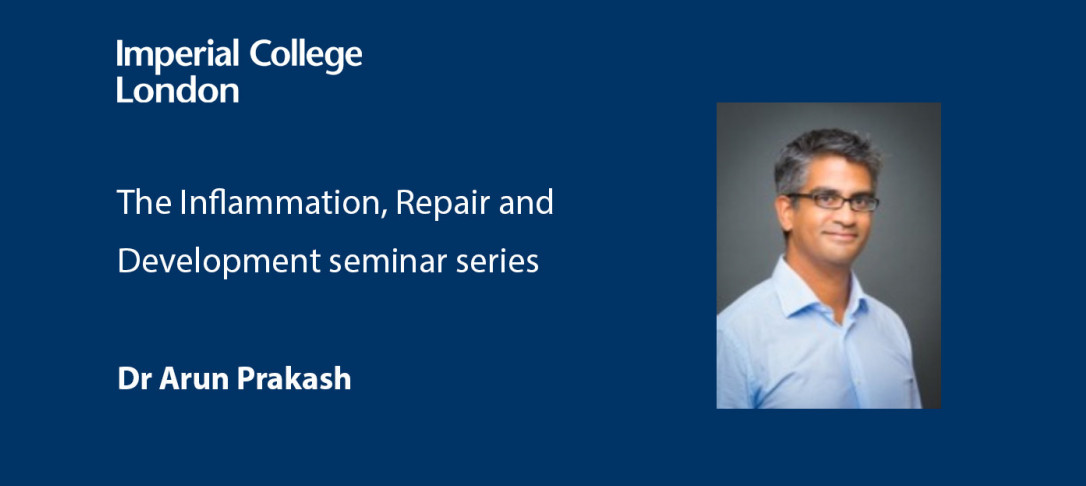 Imperial College London

The Inflammation, Repair and Development seminar series

Dr Arun Prakash